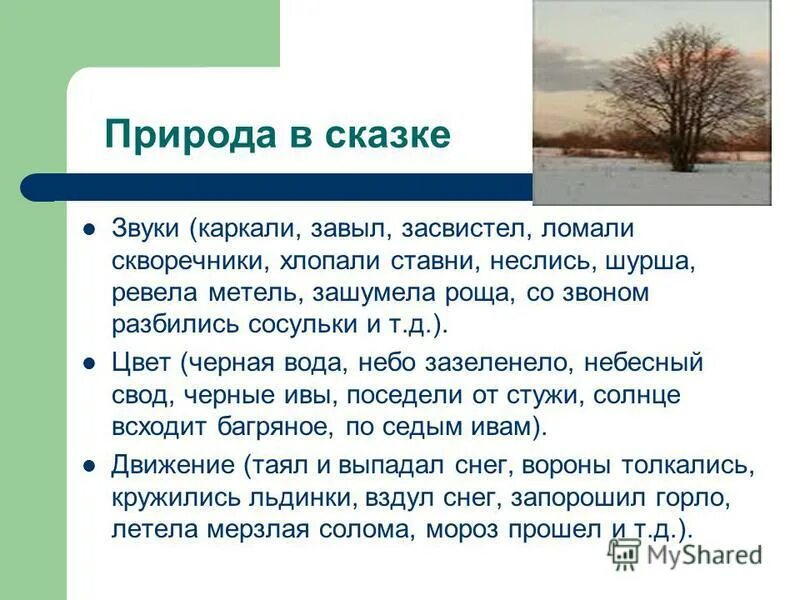 Природа в сказке

- Звуки (каркали, завыл, засвистел, ломали скворечники, хлопали ставни, неслись, шурша, ревела метель, зашумела роща, со звоном разбились сосульки и т.д.).
- Цвет (черная вода, небо зазеленело, небесный свод, черные ивы, поседели от стужи, солнце всходит багряное, по седым ивам).
- Движение (таял и выпадал снег, вороны толкались, кружились льдинки, вздул снег, запорошил горло, летела мерзлая солома, мороз прошел и т.д.).

MyShared